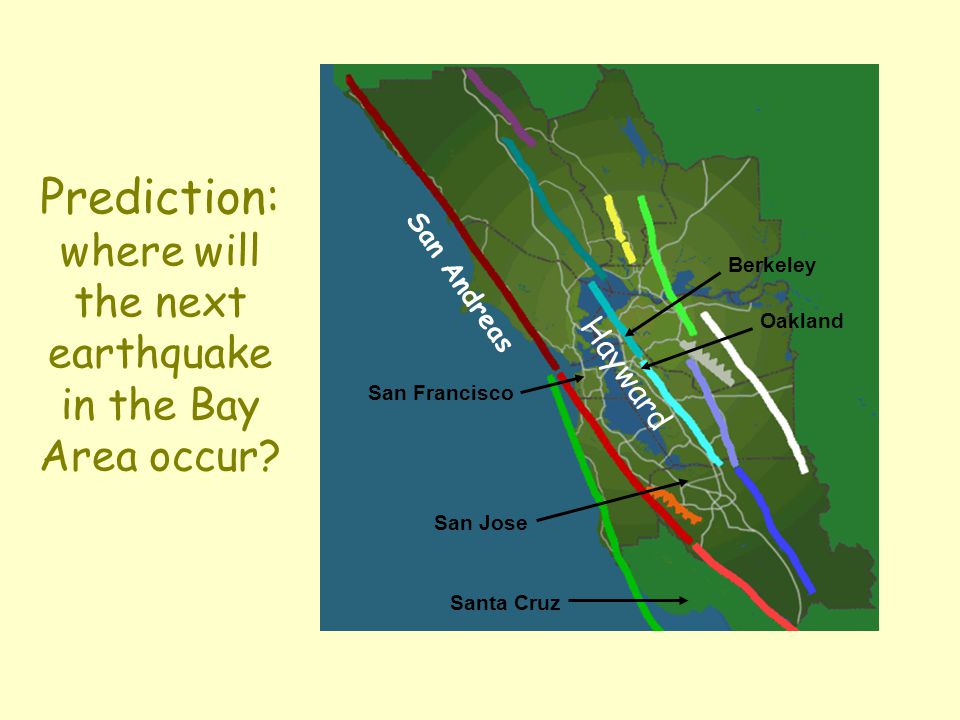 Prediction: where will the next earthquake in the Bay Area occur?

San Andreas

Hayward

Berkeley

Oakland

San Francisco

San Jose

Santa Cruz